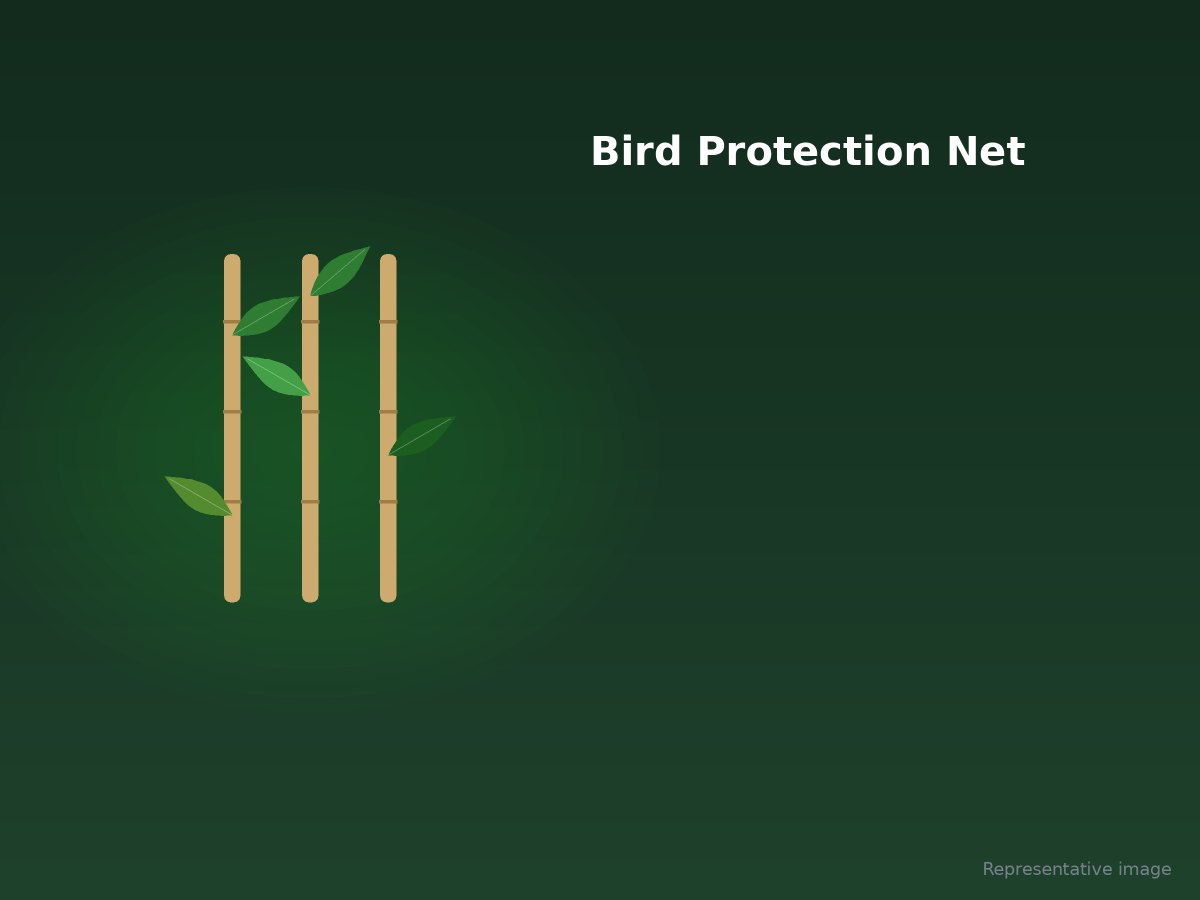 Bird Protection Net

Representative image